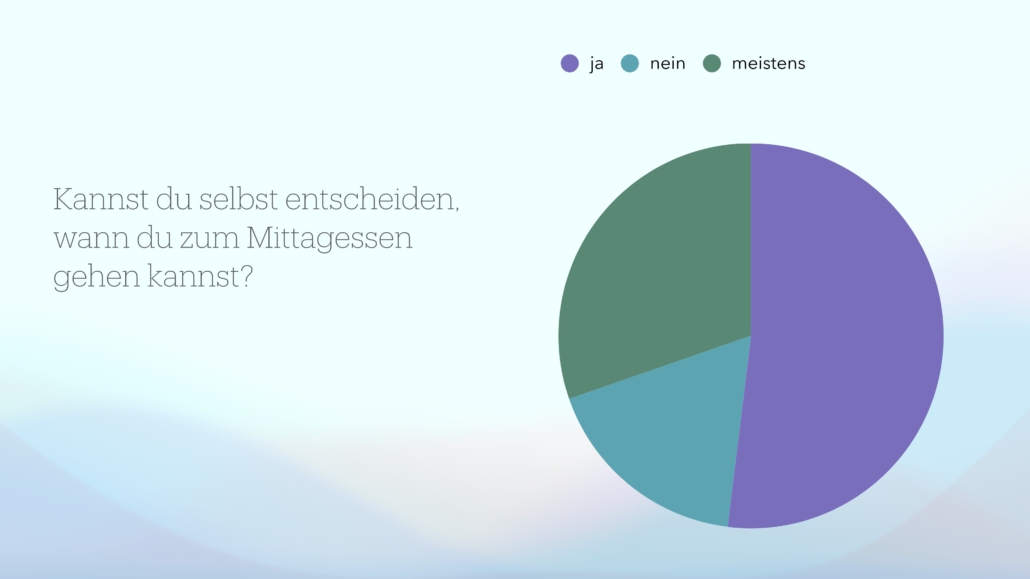 ja nein meistens

Kannst du selbst entscheiden, wann du zum Mittagessen gehen kannst?